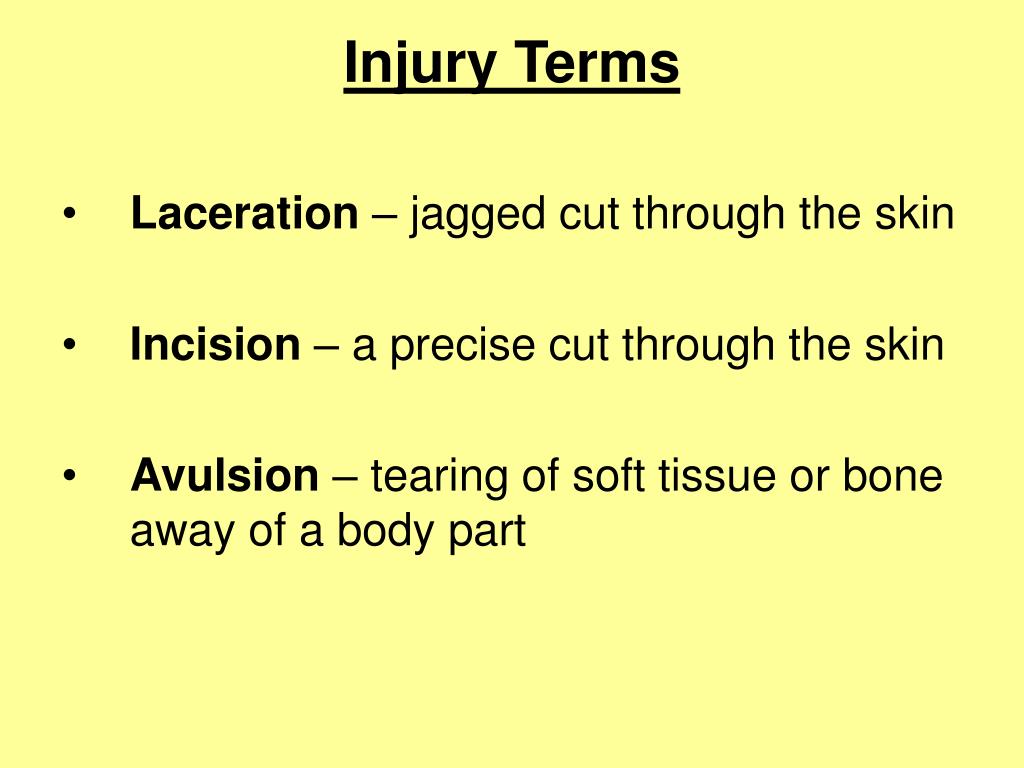 Injury Terms

• Laceration – jagged cut through the skin

• Incision – a precise cut through the skin

• Avulsion – tearing of soft tissue or bone away of a body part